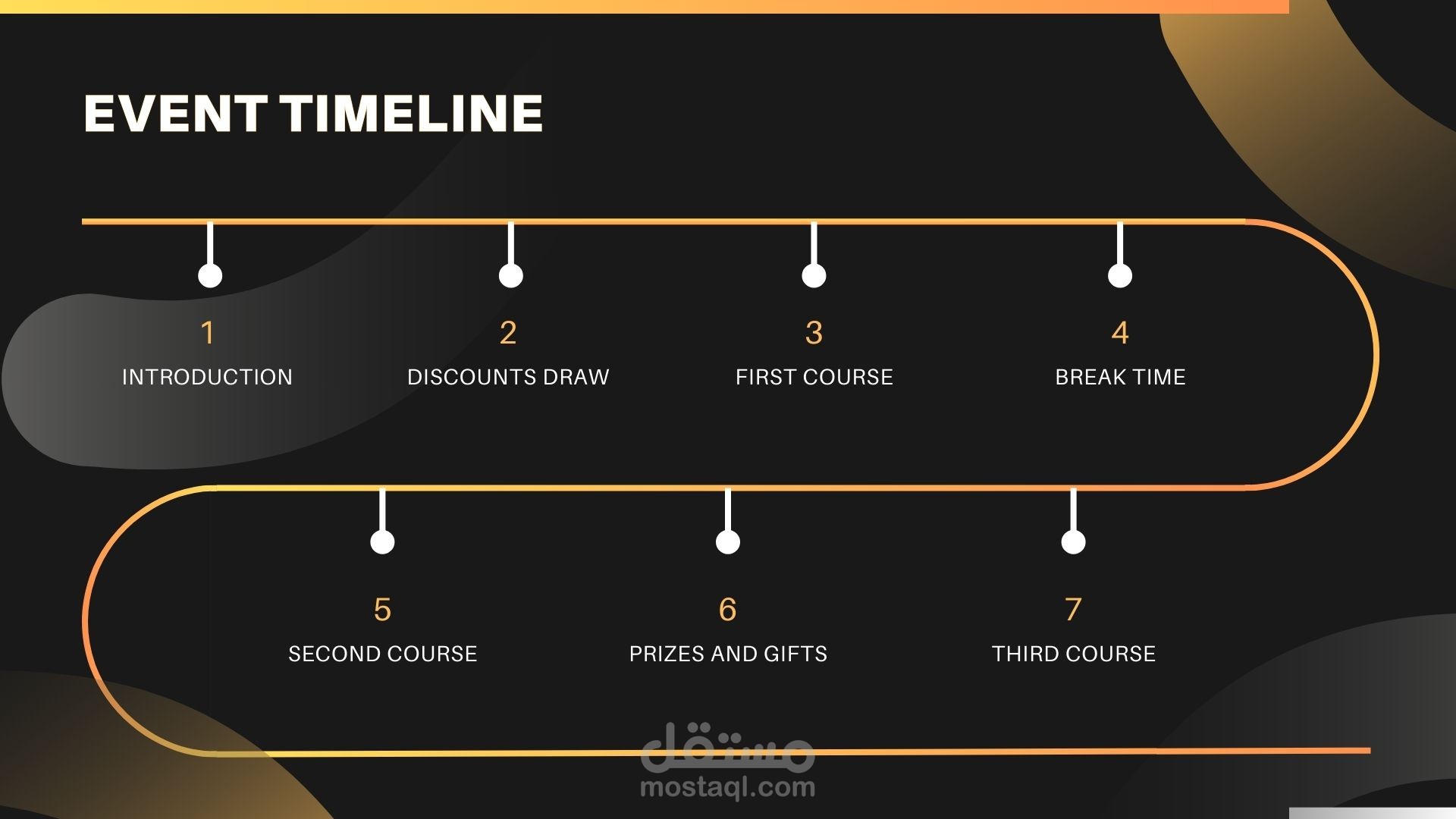 EVENT TIMELINE

1
INTRODUCTION

2
DISCOUNTS DRAW

3
FIRST COURSE

4
BREAK TIME

5
SECOND COURSE

6
PRIZES AND GIFTS

7
THIRD COURSE

مستقل
mostaql.com